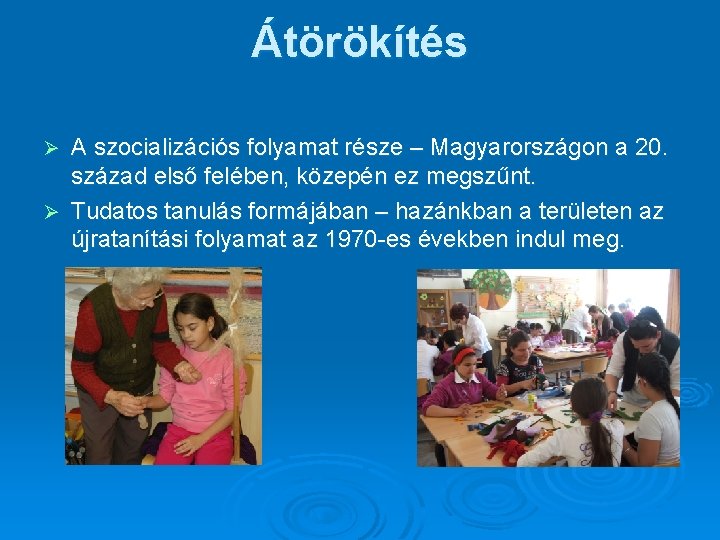 Átörökítés

➢ A szocializációs folyamat része – Magyarországon a 20. század első felében, közepén ez megszűnt.

➢ Tudatos tanulás formájában – hazánkban a területen az újratanítási folyamat az 1970-es években indul meg.